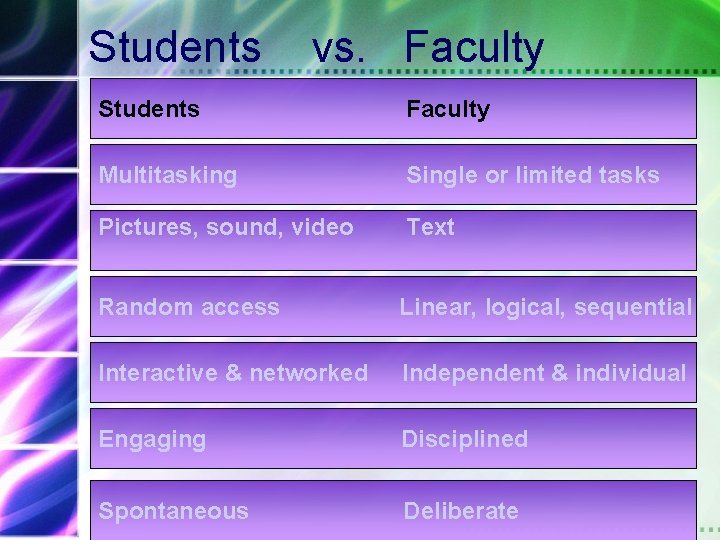 Students vs. Faculty

| Students | Faculty |
|---|---|
| Multitasking | Single or limited tasks |
| Pictures, sound, video | Text |
| Random access | Linear, logical, sequential |
| Interactive & networked | Independent & individual |
| Engaging | Disciplined |
| Spontaneous | Deliberate |